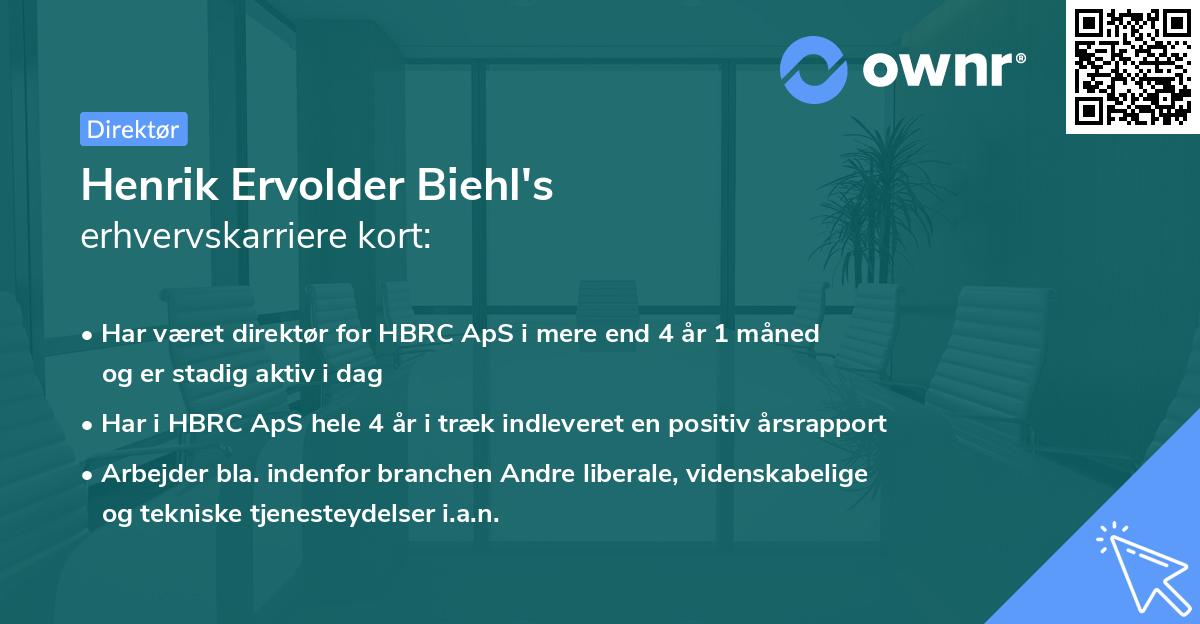 ownr®

Direktør

Henrik Ervolder Biehl's
erhvervskarriere kort:

• Har været direktør for HBRC ApS i mere end 4 år 1 måned og er stadig aktiv i dag

• Har i HBRC ApS hele 4 år i træk indleveret en positiv årsrapport

• Arbejder bla. indenfor branchen Andre liberale, videnskabelige og tekniske tjenesteydelser i.a.n.